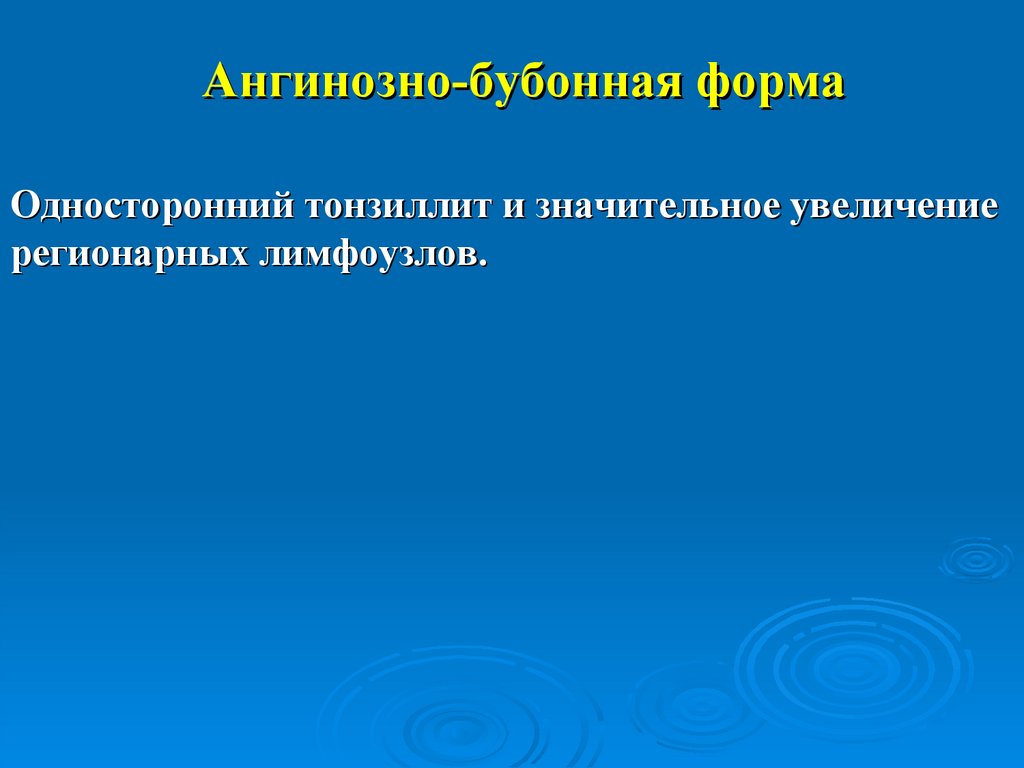 Ангинозно-бубонная форма

Односторонний тонзиллит и значительное увеличение регионарных лимфоузлов.